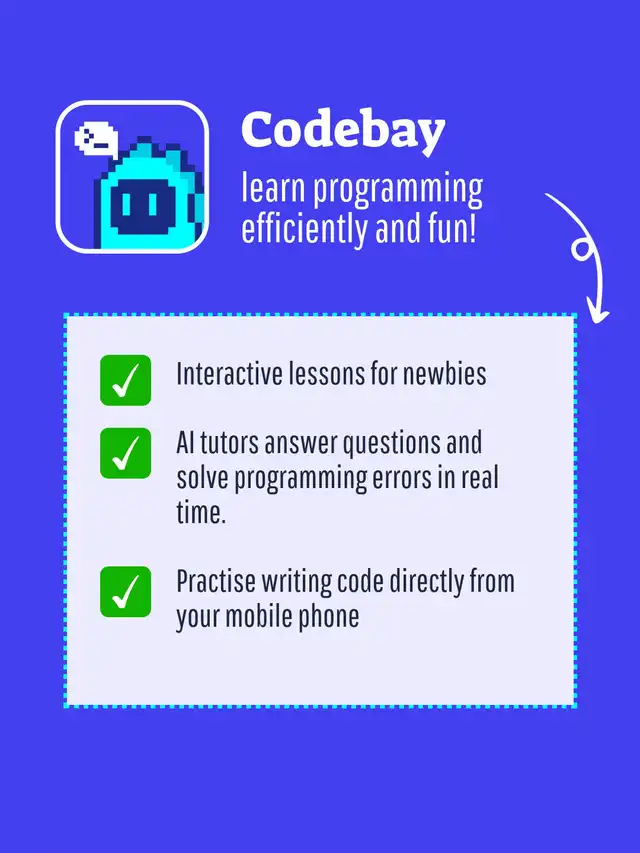 Codebay
learn programming efficiently and fun!

Interactive lessons for newbies

AI tutors answer questions and solve programming errors in real time.

Practise writing code directly from your mobile phone